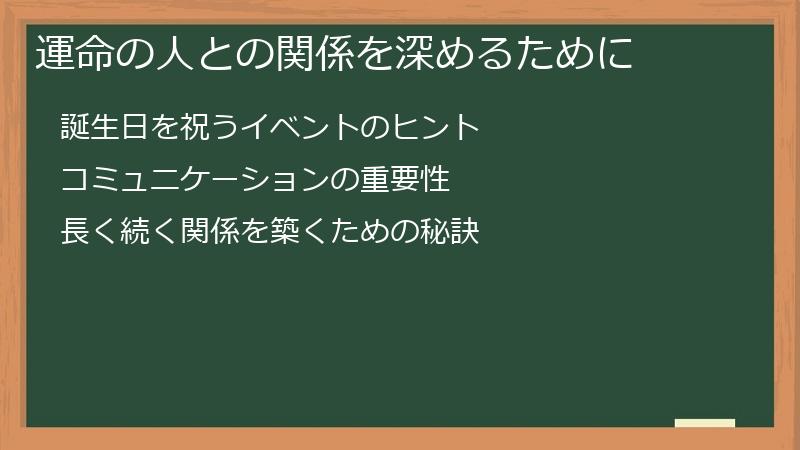 運命の人との関係を深めるために

誕生日を祝うイベントのヒント

コミュニケーションの重要性

長く続く関係を築くための秘訣